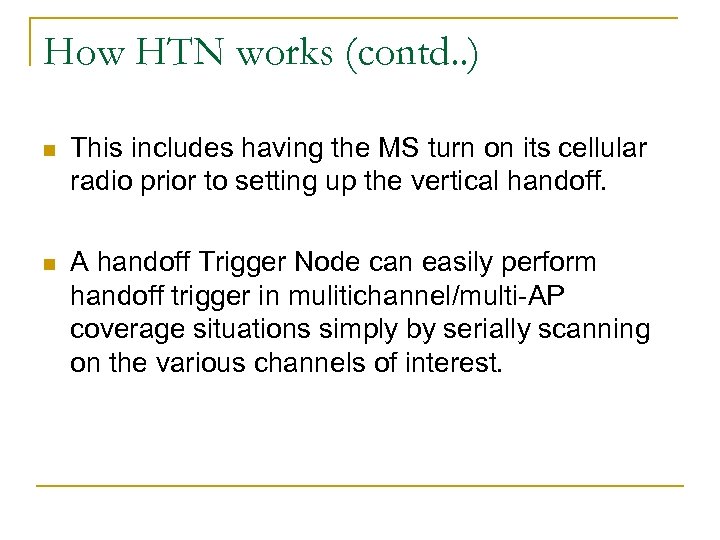 How HTN works (contd..)

This includes having the MS turn on its cellular radio prior to setting up the vertical handoff.

A handoff Trigger Node can easily perform handoff trigger in mulitichannel/multi-AP coverage situations simply by serially scanning on the various channels of interest.